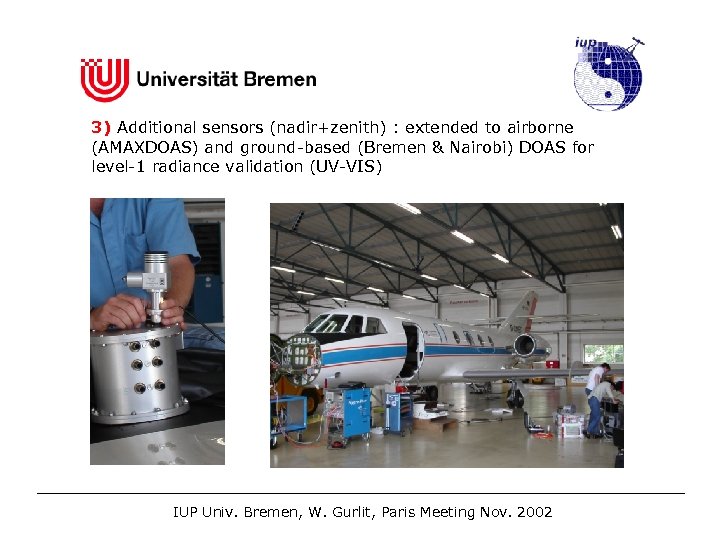 Universität Bremen

iup

3) Additional sensors (nadir+zenith) : extended to airborne (AMAXDOAS) and ground-based (Bremen & Nairobi) DOAS for level-1 radiance validation (UV-VIS)

IUP Univ. Bremen, W. Gurlit, Paris Meeting Nov. 2002